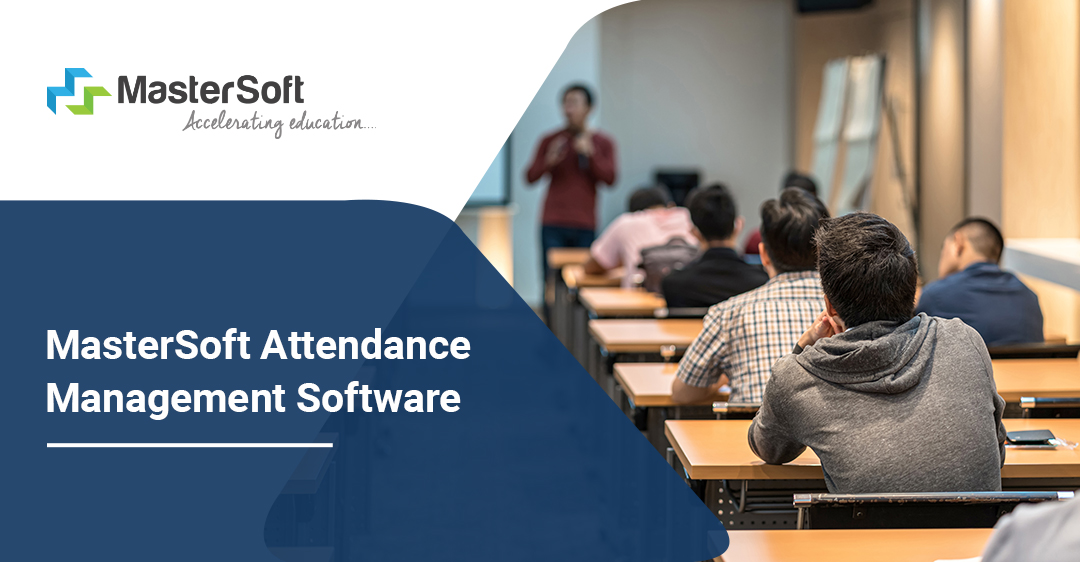 MasterSoft
Accelerating education....

MasterSoft Attendance Management Software